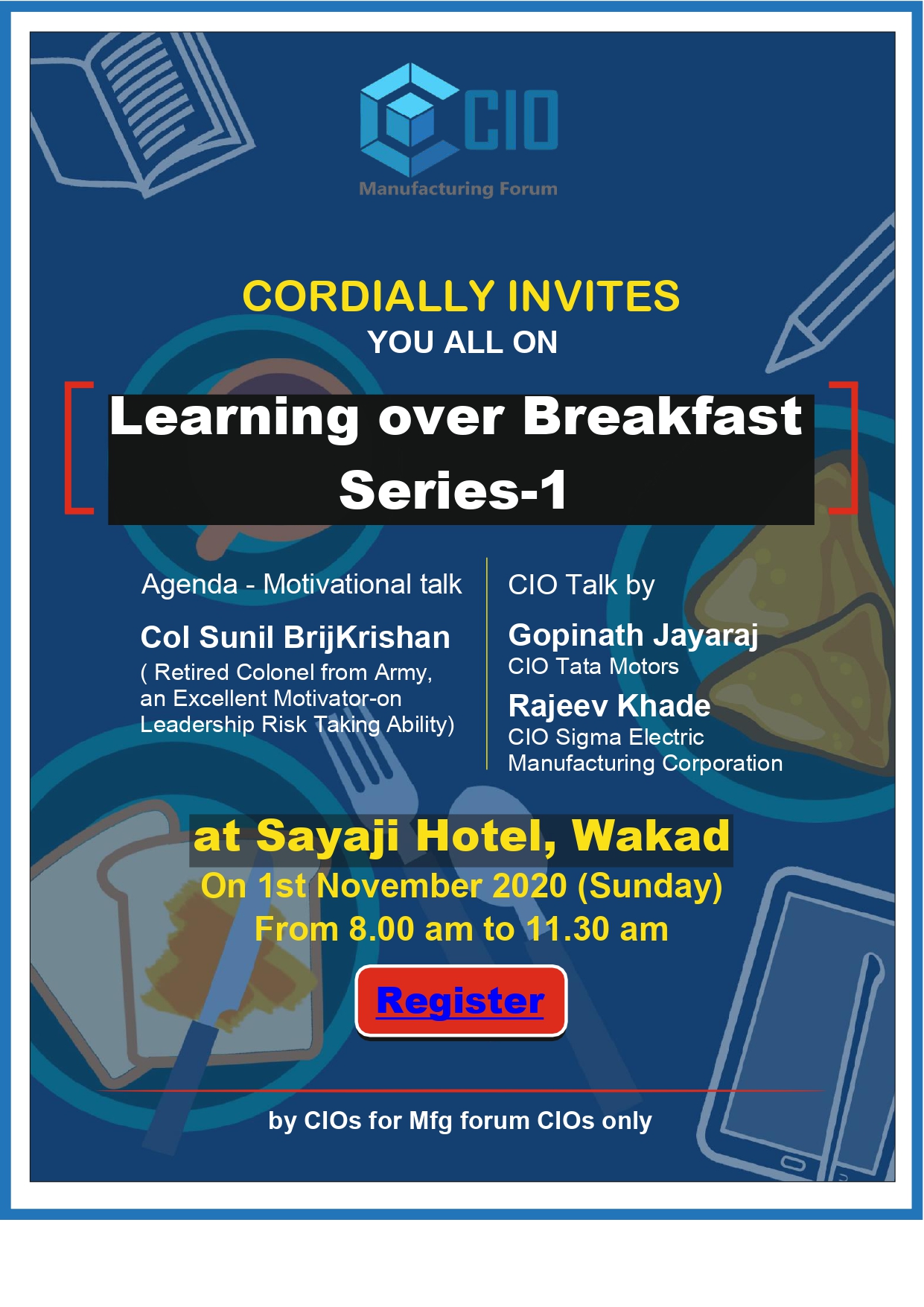 CIO
Manufacturing Forum

CORDIALLY INVITES
YOU ALL ON

Learning over Breakfast
Series-1

Agenda - Motivational talk

Col Sunil BrijKrishan
( Retired Colonel from Army, an Excellent Motivator-on Leadership Risk Taking Ability)

CIO Talk by

Gopinath Jayaraj
CIO Tata Motors

Rajeev Khade
CIO Sigma Electric Manufacturing Corporation

at Sayaji Hotel, Wakad
On 1st November 2020 (Sunday)
From 8.00 am to 11.30 am

Register

by CIOs for Mfg forum CIOs only